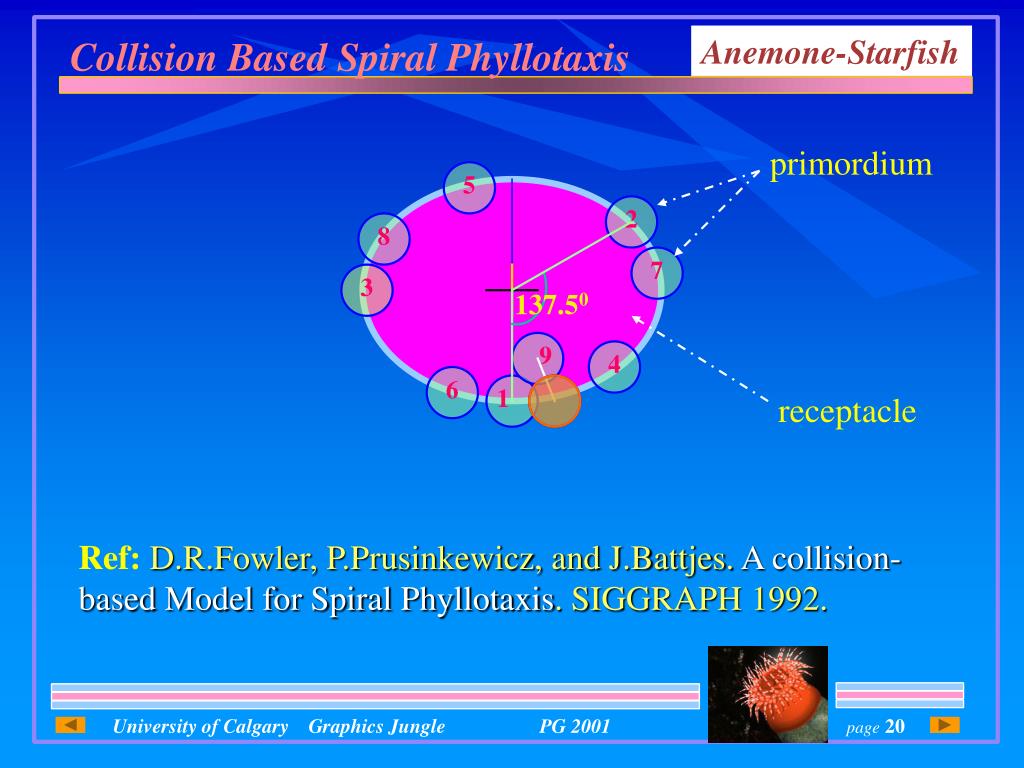 Collision Based Spiral Phyllotaxis

Anemone-Starfish

primordium

5
2
8
7
3
$137.5^0$
9
4
6
1

receptacle

Ref: D.R.Fowler, P.Prusinkewicz, and J.Battjes. A collision-based Model for Spiral Phyllotaxis. SIGGRAPH 1992.

University of Calgary Graphics Jungle PG 2001 page 20